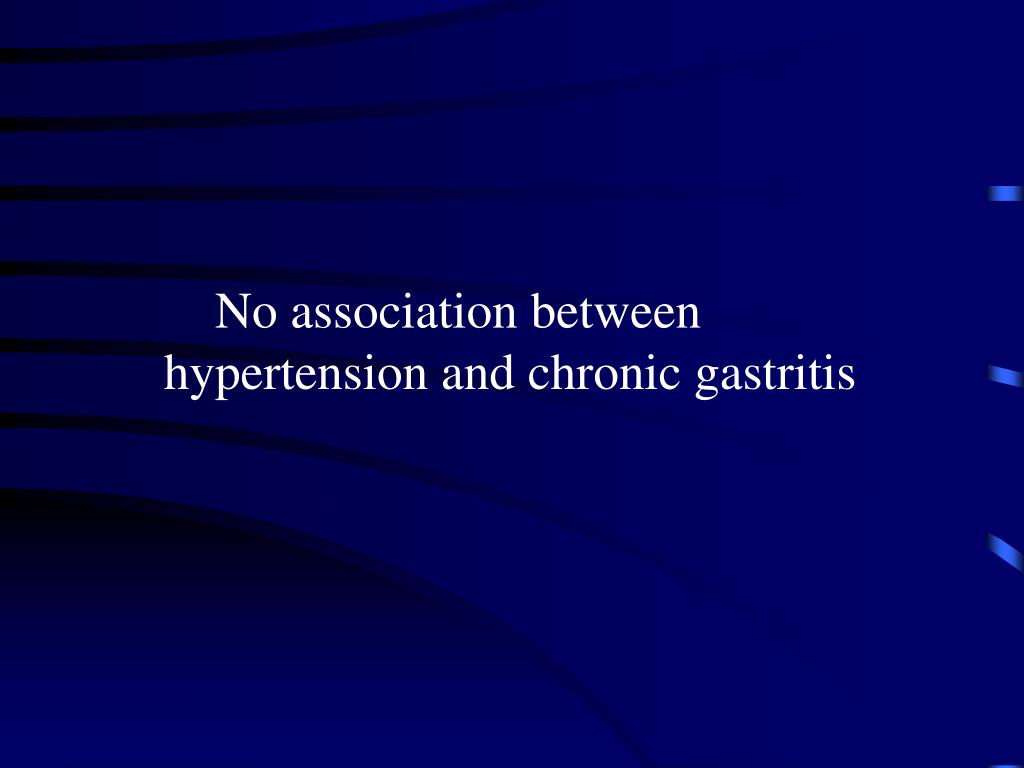 No association between hypertension and chronic gastritis